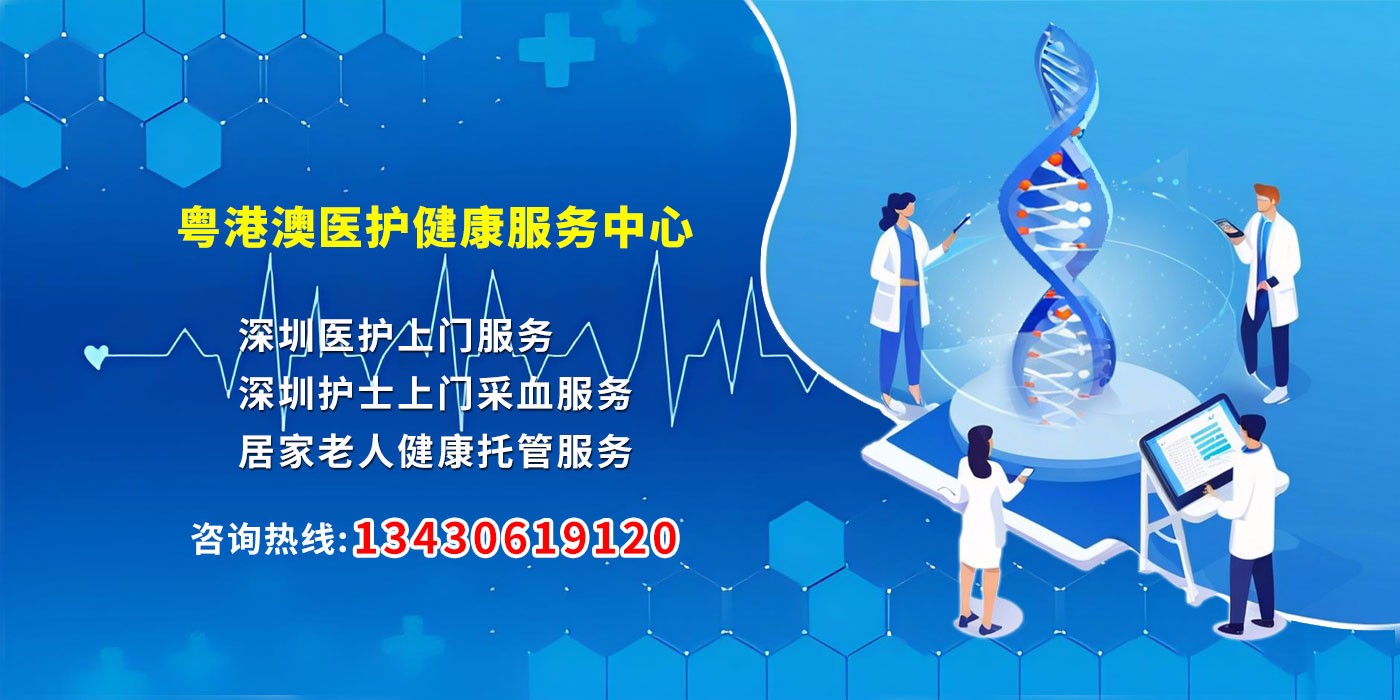 粤港澳医护健康服务中心

深圳医护上门服务
深圳护士上门采血服务
居家老人健康托管服务

咨询热线:13430619120